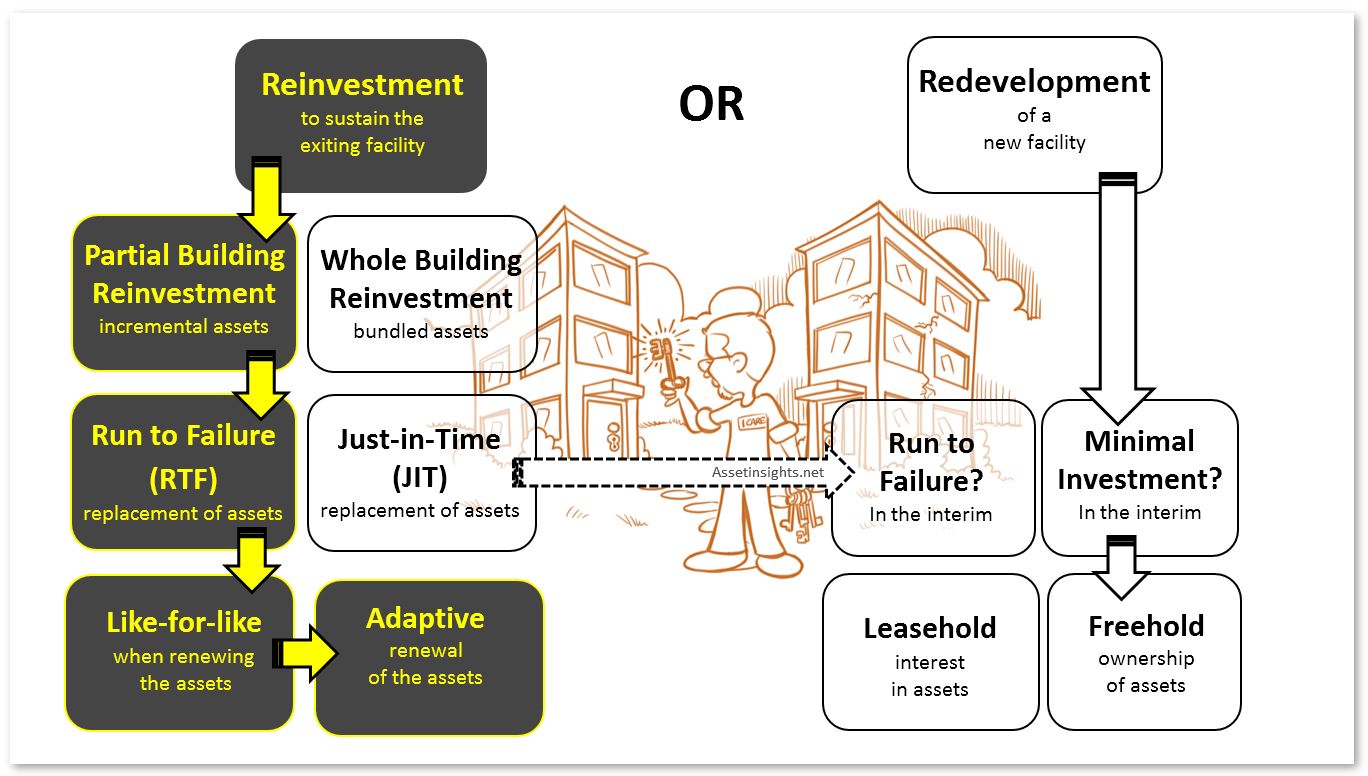 Reinvestment
to sustain the exiting facility

OR

Redevelopment
of a new facility

Partial Building Reinvestment
incremental assets

Whole Building Reinvestment
bundled assets

Run to Failure (RTF)
replacement of assets

Just-in-Time (JIT)
replacement of assets

Assetinsights.net

I CARE

Run to Failure?
In the interim

Minimal Investment?
In the interim

Like-for-like
when renewing the assets

Adaptive
renewal of the assets

Leasehold
interest in assets

Freehold
ownership of assets